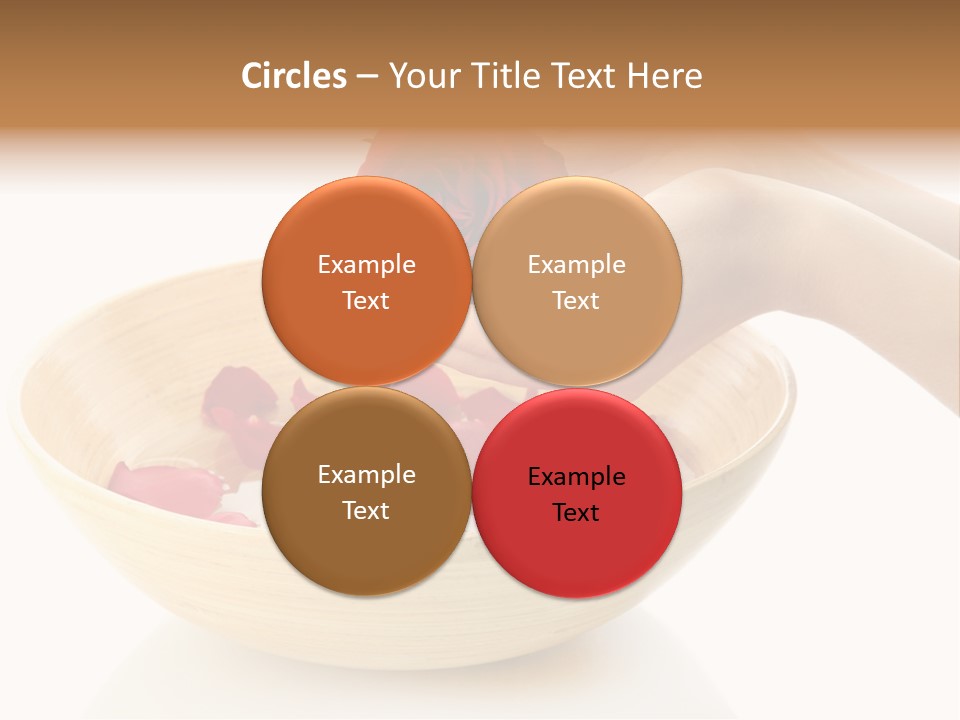 Circles – Your Title Text Here

Example Text

Example Text

Example Text

Example Text